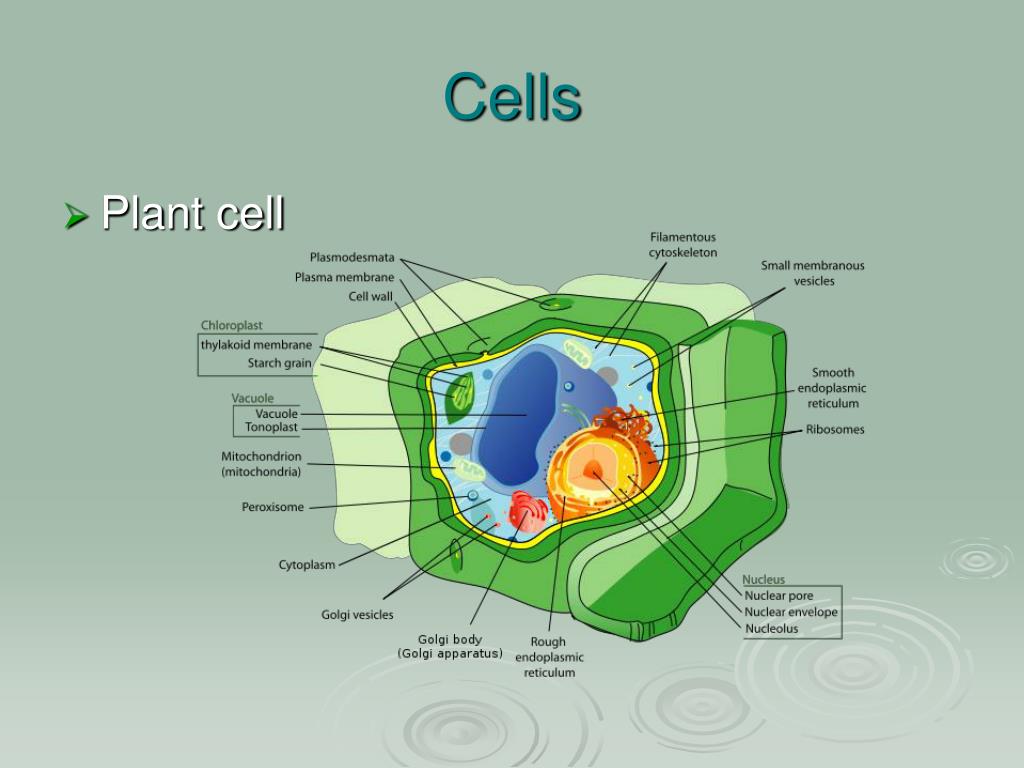 Cells

Plant cell

Plasmodesmata
Plasma membrane
Cell wall
Chloroplast
thylakoid membrane
Starch grain
Vacuole
Vacuole
Tonoplast
Mitochondrion (mitochondria)
Peroxisome
Cytoplasm
Golgi vesicles
Golgi body (Golgi apparatus)
Rough endoplasmic reticulum
Filamentous cytoskeleton
Small membranous vesicles
Smooth endoplasmic reticulum
Ribosomes
Nucleus
Nuclear pore
Nuclear envelope
Nucleolus